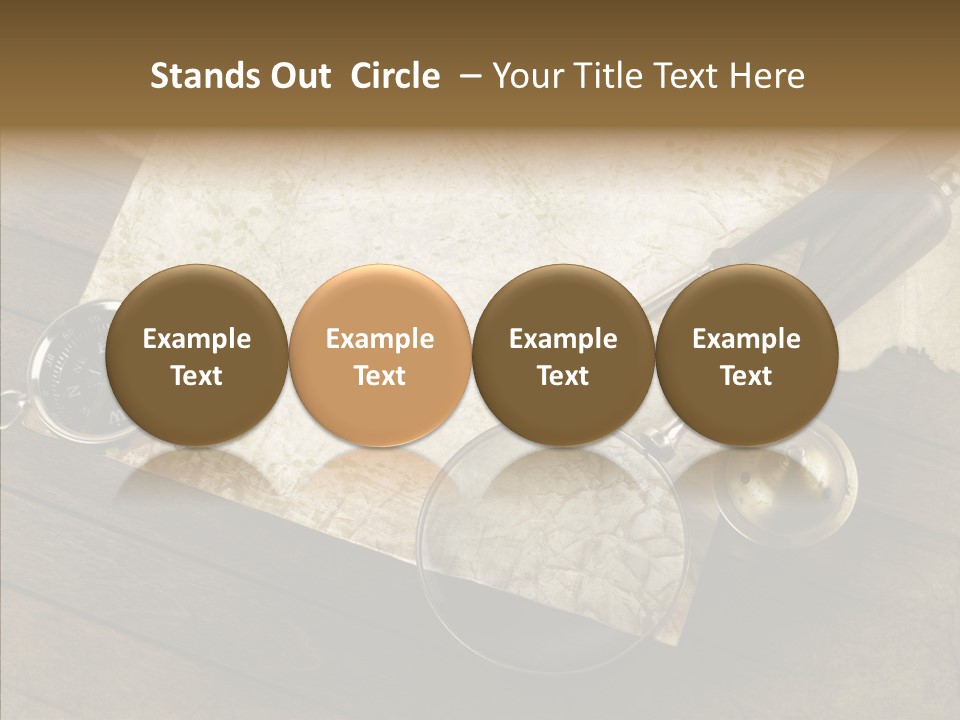 Stands Out Circle – Your Title Text Here

Example Text

Example Text

Example Text

Example Text